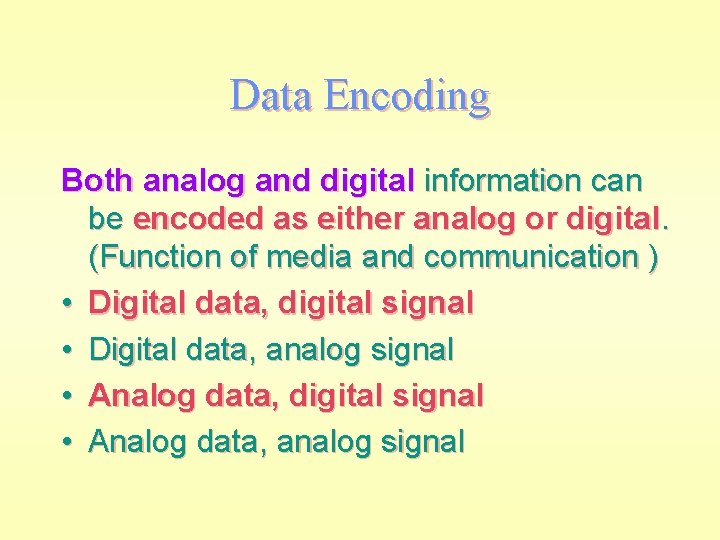 Data Encoding

Both analog and digital information can be encoded as either analog or digital. (Function of media and communication )

• Digital data, digital signal
• Digital data, analog signal
• Analog data, digital signal
• Analog data, analog signal